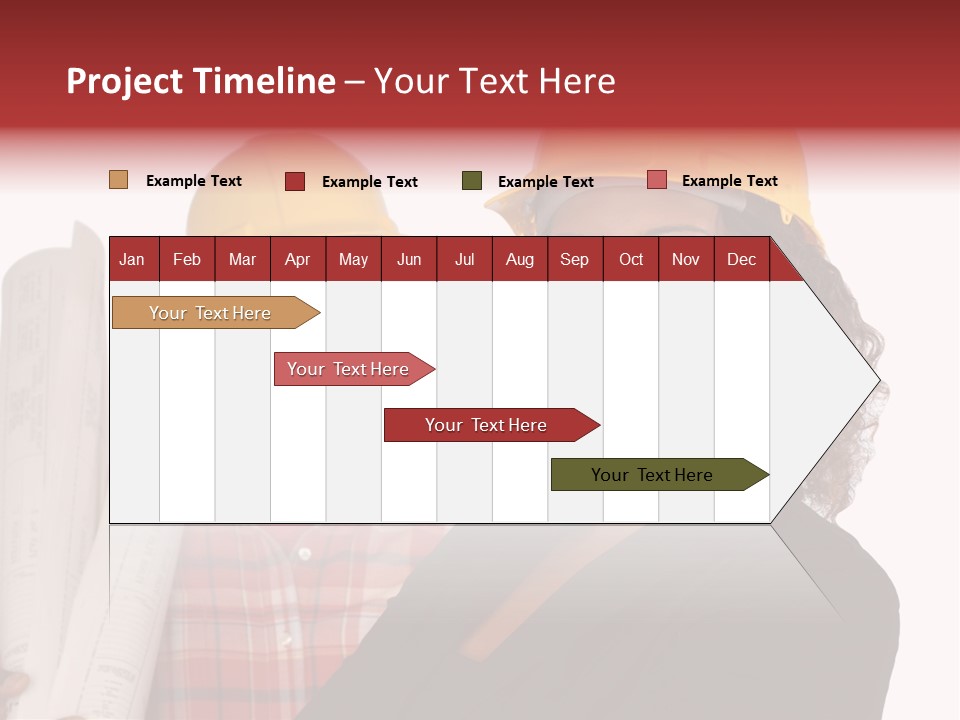 Project Timeline – Your Text Here

Example Text Example Text Example Text Example Text

| Jan | Feb | Mar | Apr | May | Jun | Jul | Aug | Sep | Oct | Nov | Dec |
|---|---|---|---|---|---|---|---|---|---|---|---|

Your Text Here

Your Text Here

Your Text Here

Your Text Here